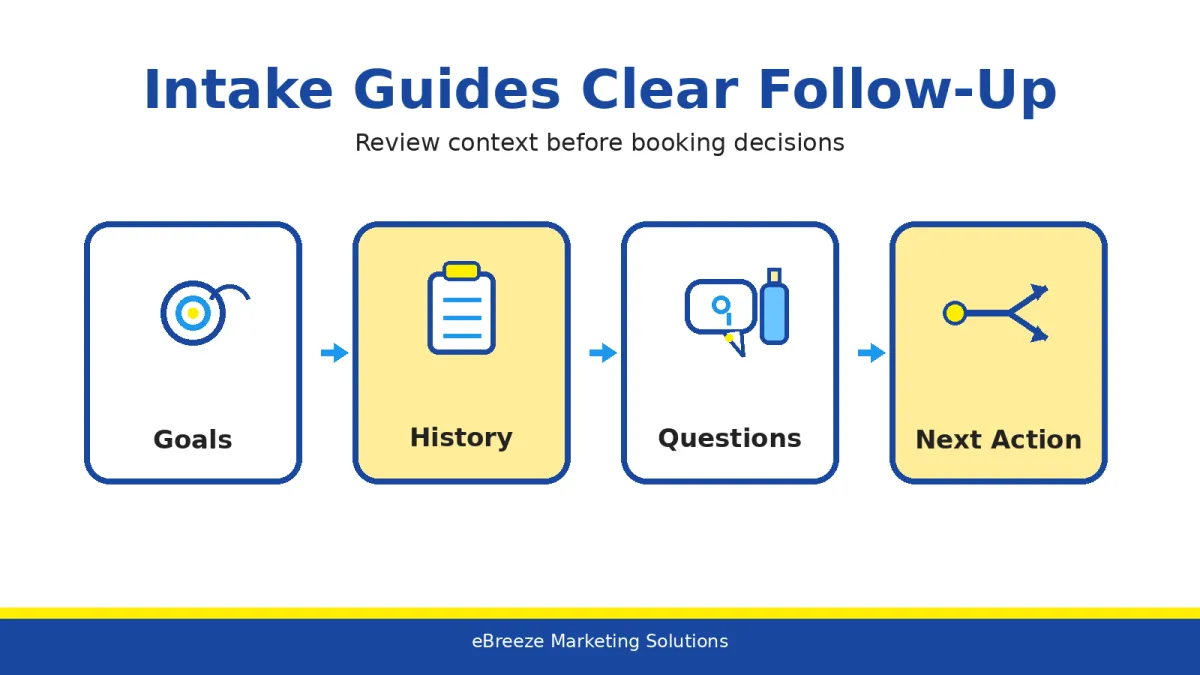 Intake Guides Clear Follow-Up

Review context before booking decisions

Goals

History

Questions

Next Action

eBreeze Marketing Solutions